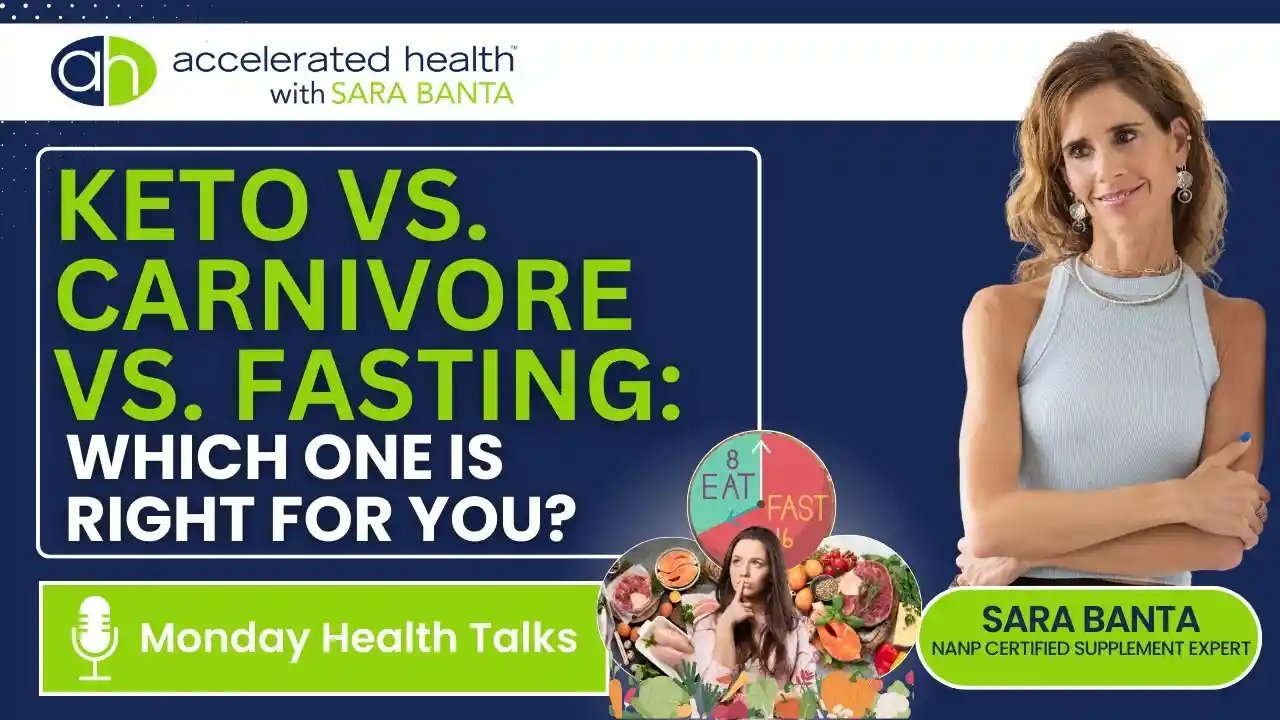 ah accelerated health™ with SARA BANTA

KETO VS. CARNIVORE VS. FASTING: WHICH ONE IS RIGHT FOR YOU?

8 EAT FAST 16

Monday Health Talks

SARA BANTA
NANP CERTIFIED SUPPLEMENT EXPERT